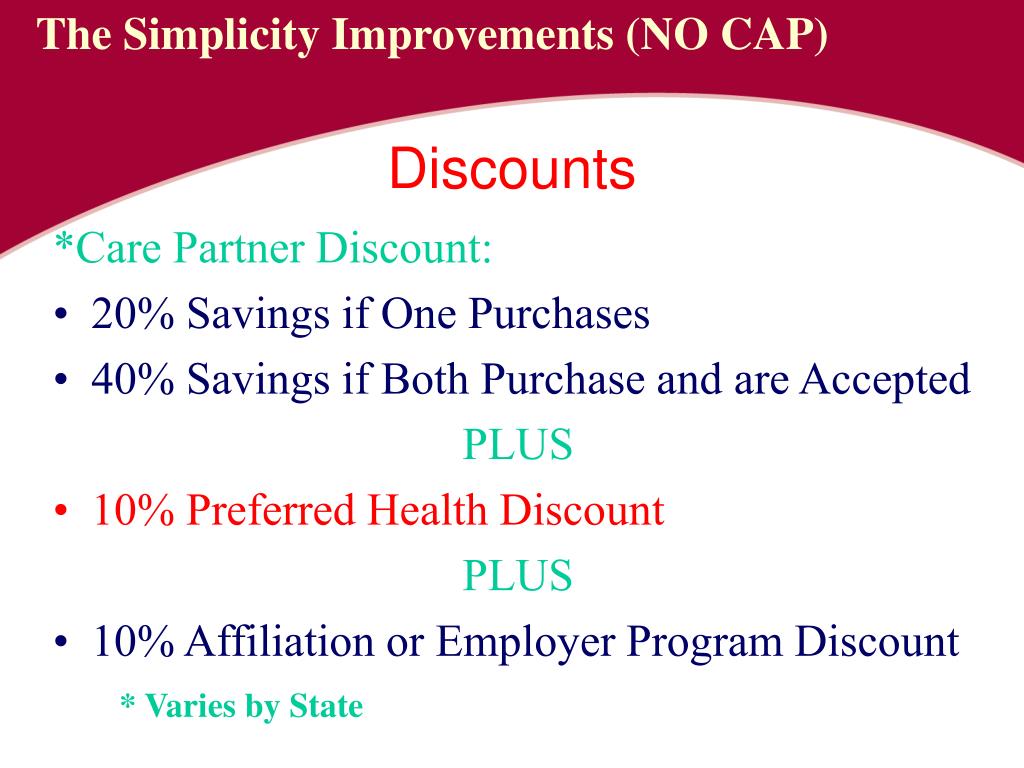 The Simplicity Improvements (NO CAP)

Discounts

*Care Partner Discount:

• 20% Savings if One Purchases
• 40% Savings if Both Purchase and are Accepted

PLUS

• 10% Preferred Health Discount

PLUS

• 10% Affiliation or Employer Program Discount

* Varies by State